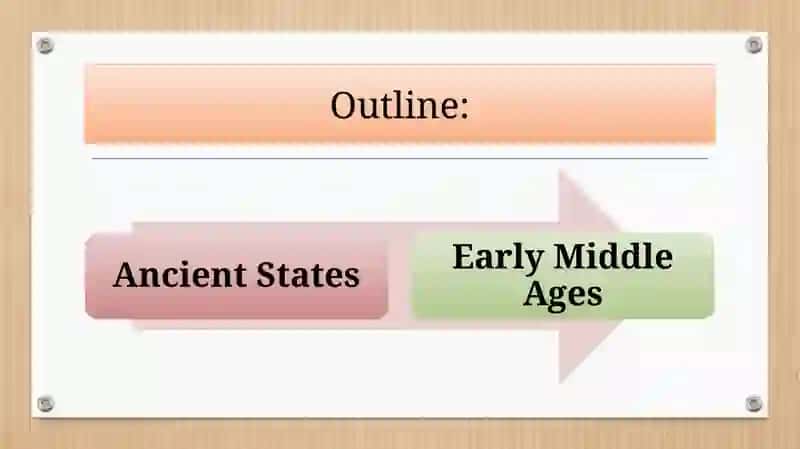 Outline:

Ancient States

Early Middle Ages